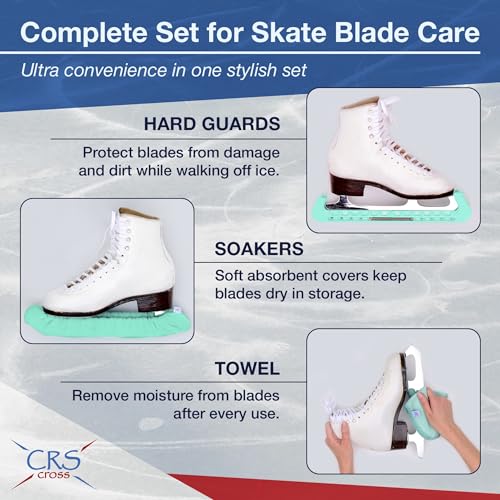 Complete Set for Skate Blade Care

Ultra convenience in one stylish set

HARD GUARDS

Protect blades from damage and dirt while walking off ice.

SOAKERS

Soft absorbent covers keep blades dry in storage.

TOWEL

Remove moisture from blades after every use.

CRS cross